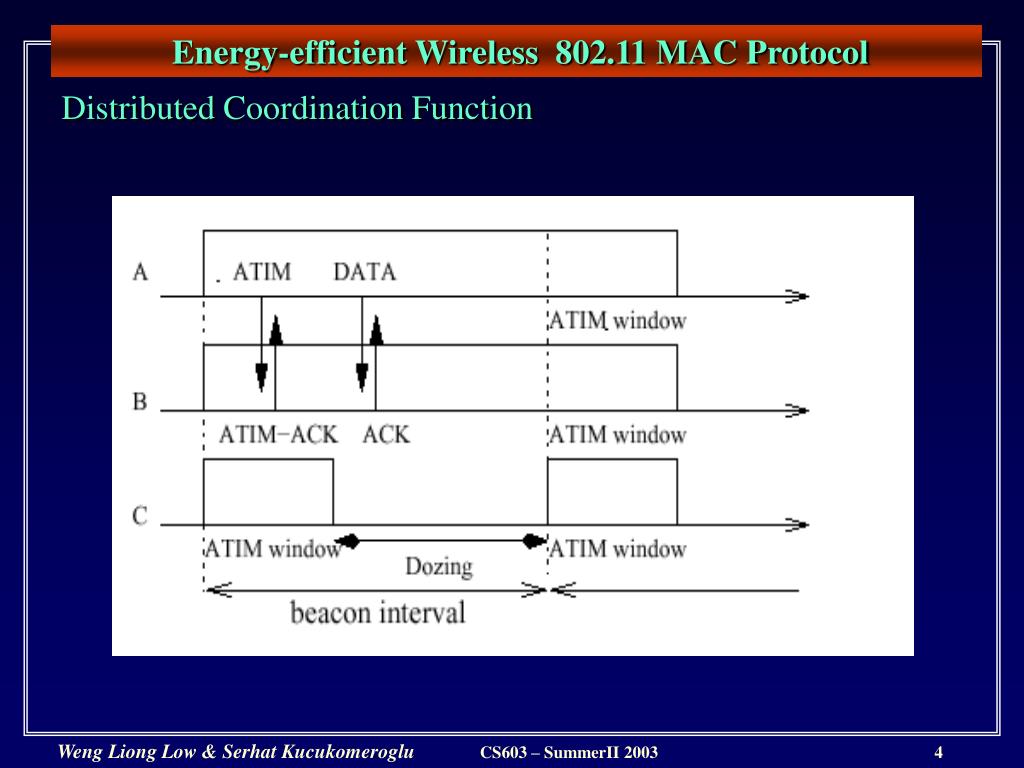 Energy-efficient Wireless 802.11 MAC Protocol

Distributed Coordination Function

A
ATIM
DATA
ATIM window
B
ATIM−ACK
ACK
ATIM window
C
ATIM window
Dozing
ATIM window
beacon interval

Weng Liong Low & Serhat Kucukomeroglu
CS603 – SummerII 2003
4